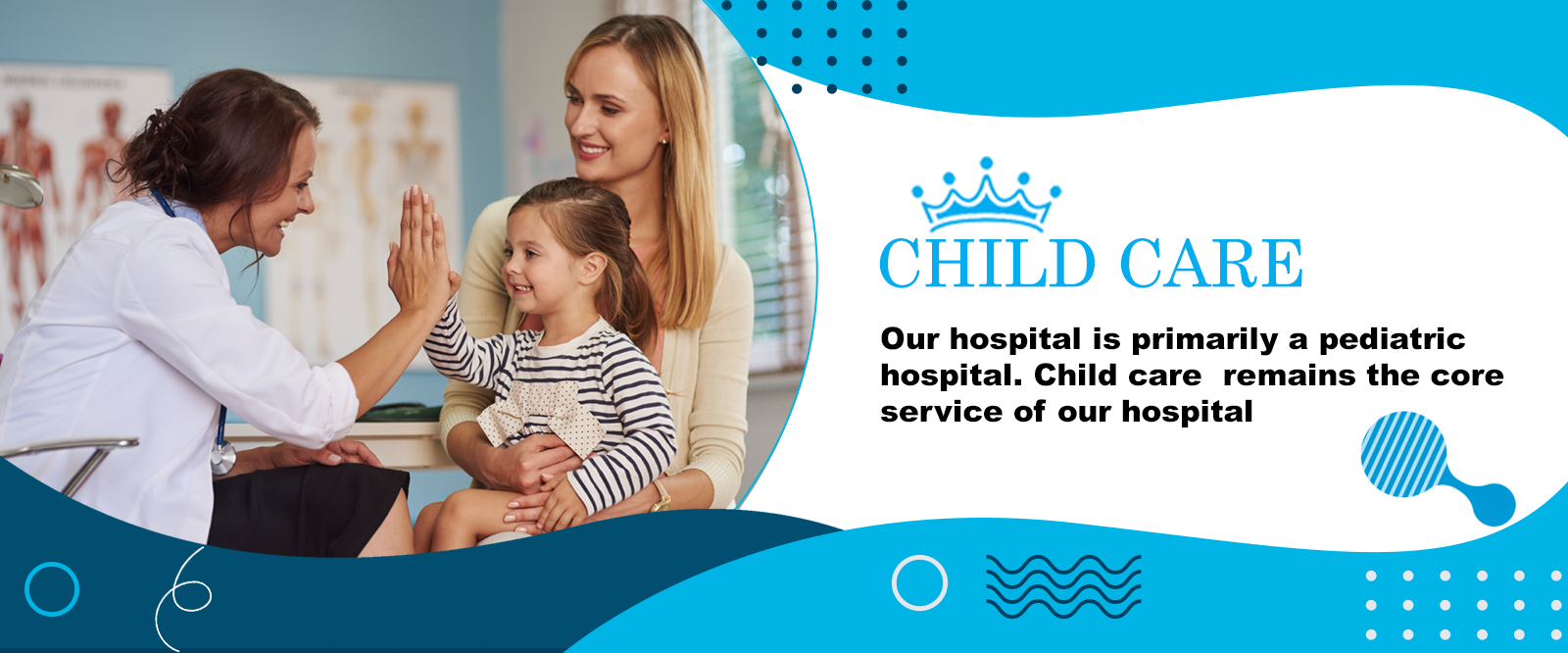 CHILD CARE

Our hospital is primarily a pediatric hospital. Child care remains the core service of our hospital